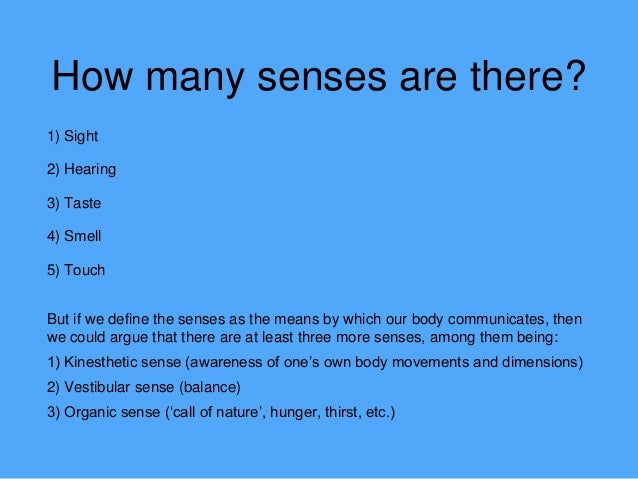 How many senses are there?

1) Sight

2) Hearing

3) Taste

4) Smell

5) Touch

But if we define the senses as the means by which our body communicates, then we could argue that there are at least three more senses, among them being:

1) Kinesthetic sense (awareness of one's own body movements and dimensions)

2) Vestibular sense (balance)

3) Organic sense ('call of nature', hunger, thirst, etc.)